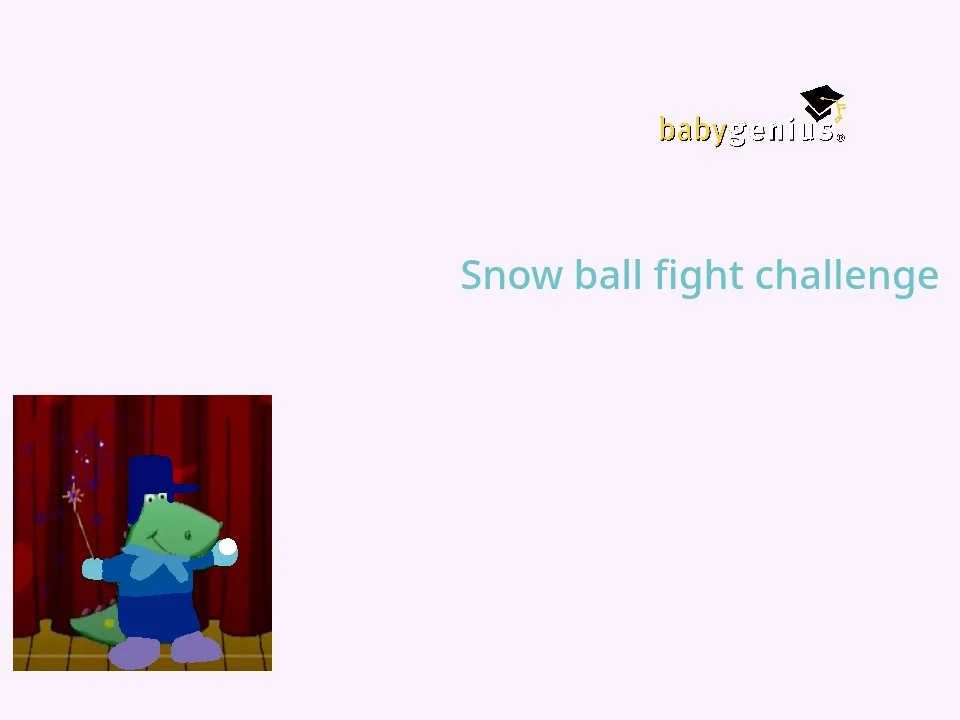 babygenius®

Snow ball fight challenge